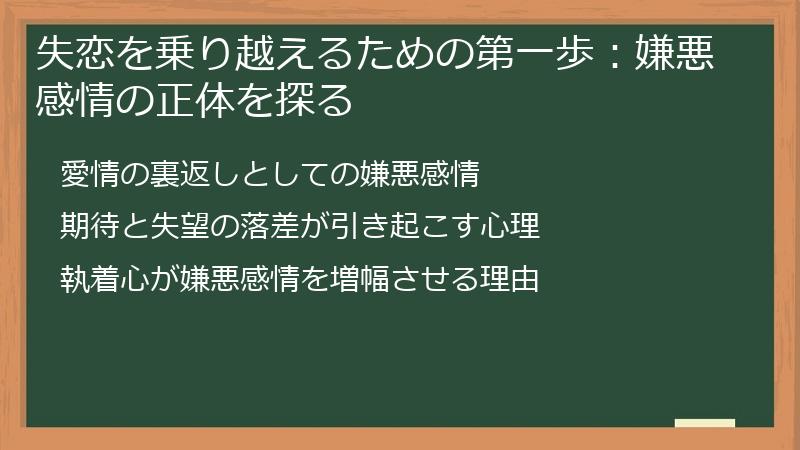 失恋を乗り越えるための第一歩：嫌悪感情の正体を探る

愛情の裏返しとしての嫌悪感情

期待と失望の落差が引き起こす心理

執着心が嫌悪感情を増幅させる理由